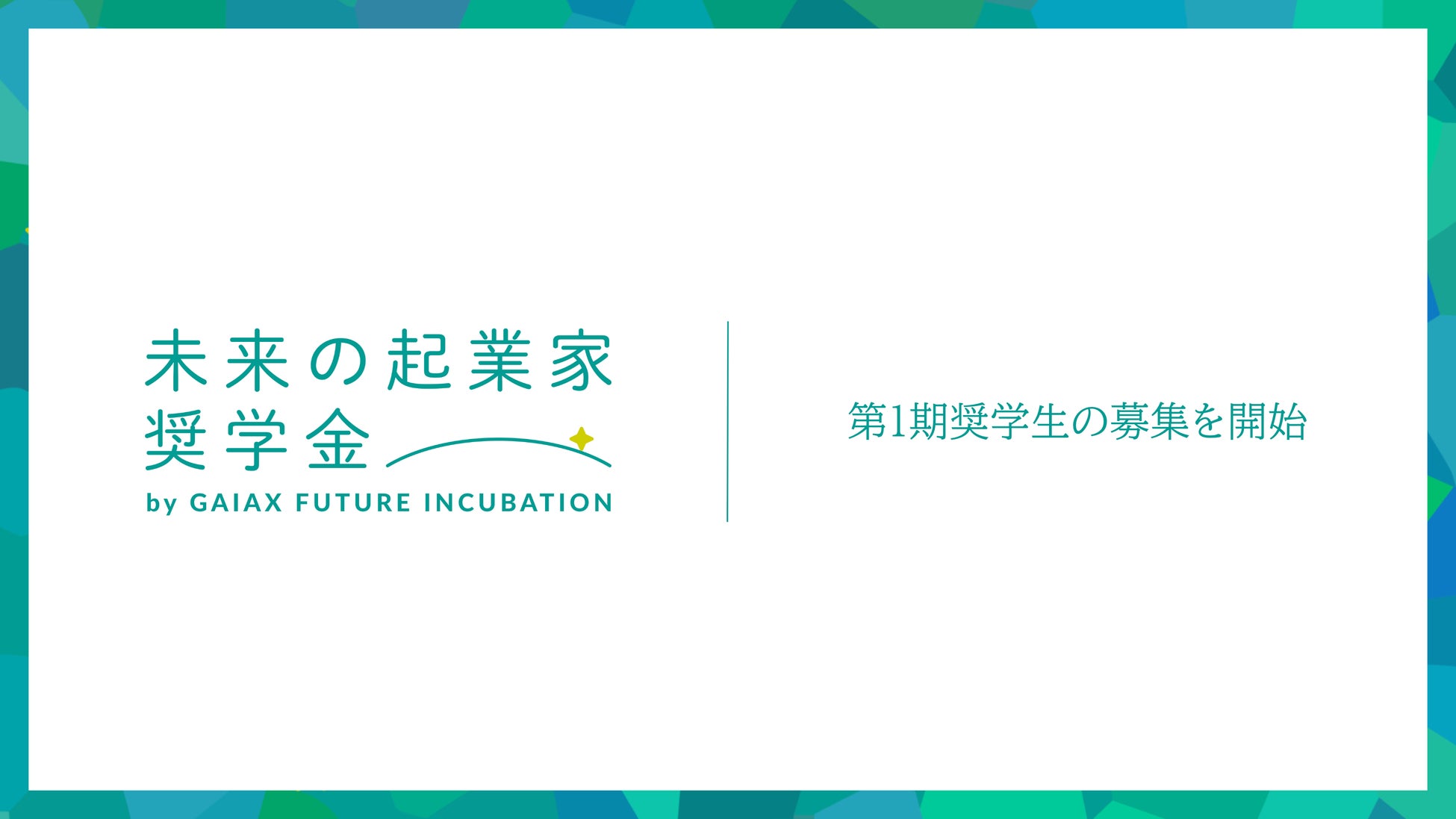 未来の起業家
奨学金
by GAIAX FUTURE INCUBATION

第1期奨学生の募集を開始